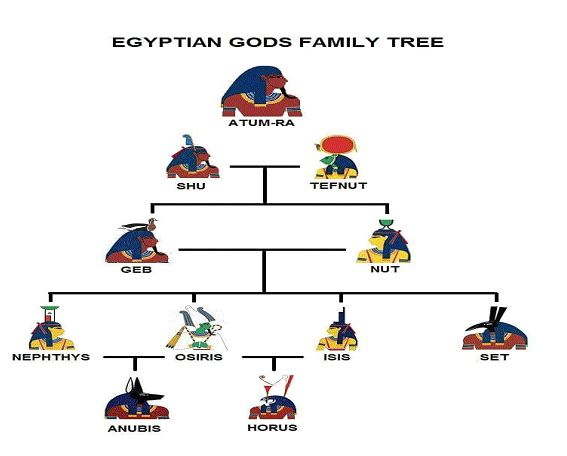 EGYPTIAN GODS FAMILY TREE

ATUM-RA

SHU

TEFNUT

GEB

NUT

NEPHTHYS

OSIRIS

ISIS

SET

ANUBIS

HORUS